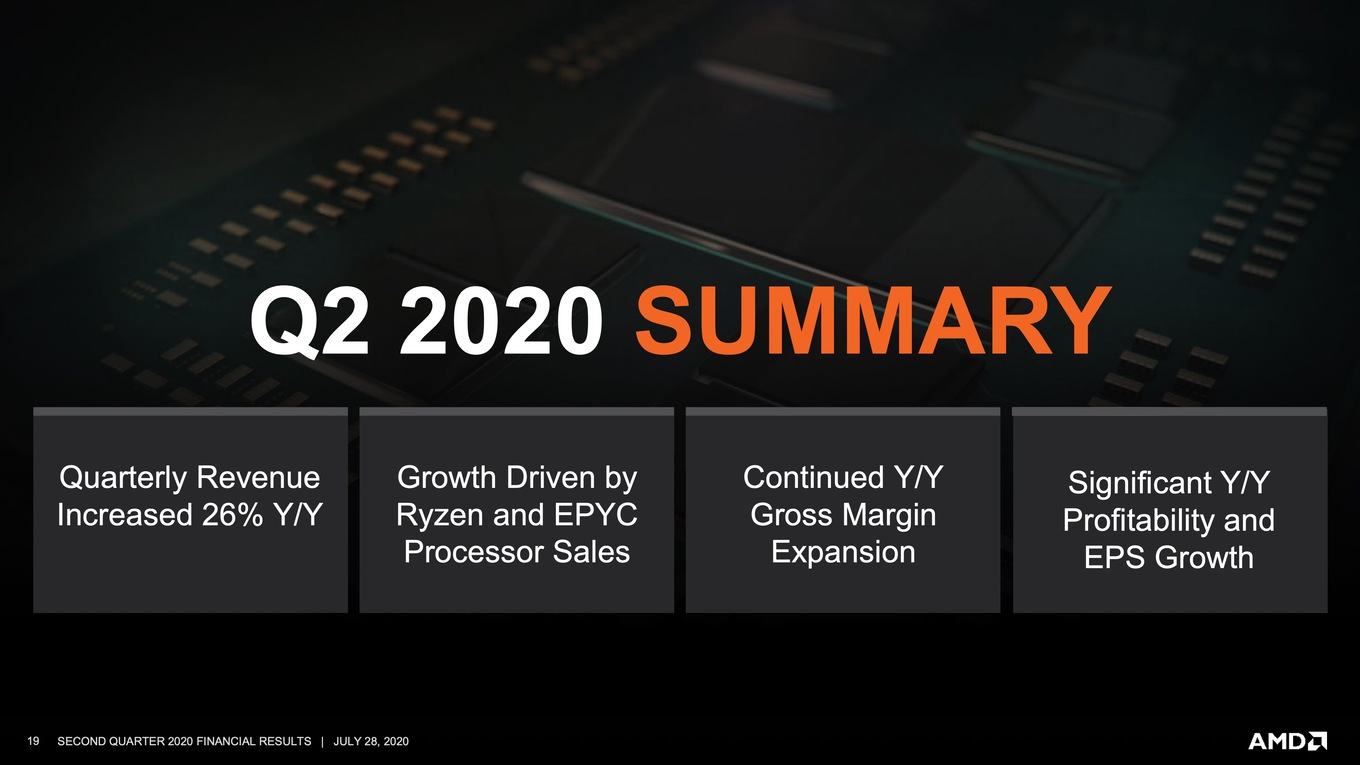 Q2 2020 SUMMARY

Quarterly Revenue Increased 26% Y/Y

Growth Driven by Ryzen and EPYC Processor Sales

Continued Y/Y Gross Margin Expansion

Significant Y/Y Profitability and EPS Growth

19 SECOND QUARTER 2020 FINANCIAL RESULTS | JULY 28, 2020

AMD